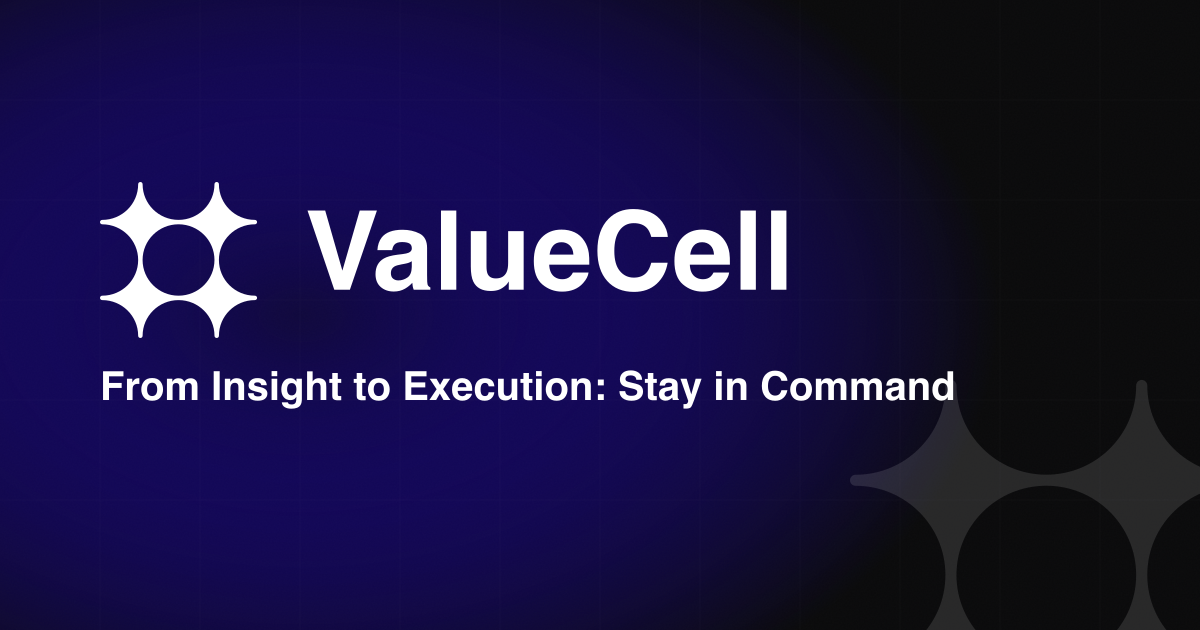 ValueCell

From Insight to Execution: Stay in Command